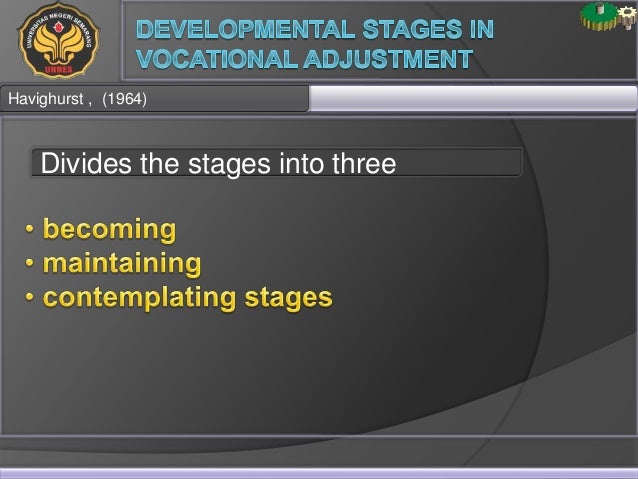 UNIVERSITAS NEGERI SEMARANG
UNNES

DEVELOPMENTAL STAGES IN VOCATIONAL ADJUSTMENT

Havighurst , (1964)

Divides the stages into three

• becoming
• maintaining
• contemplating stages